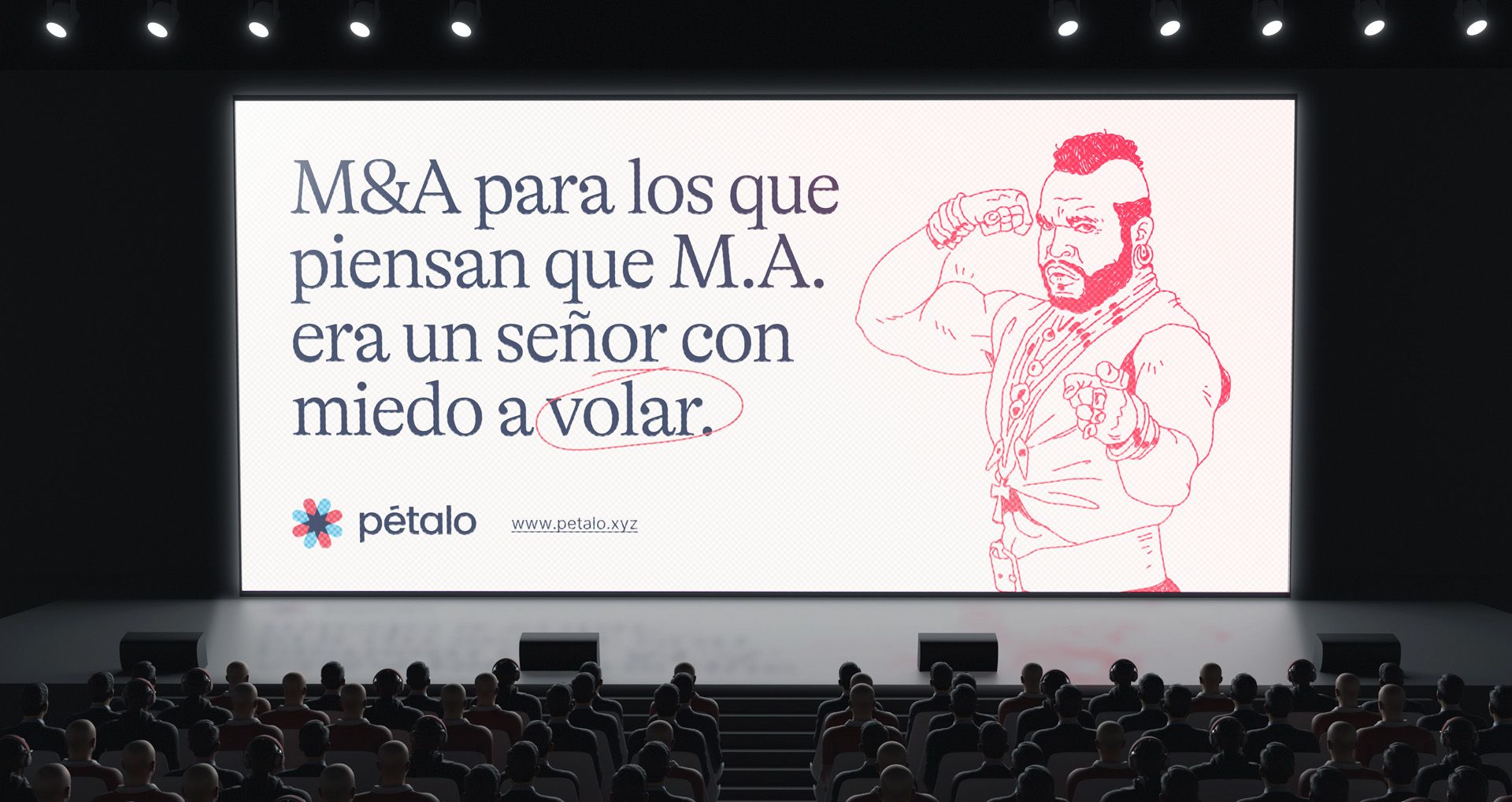 M&A para los que piensan que M.A. era un señor con miedo a volar.

pétalo

www.petalo.xyz